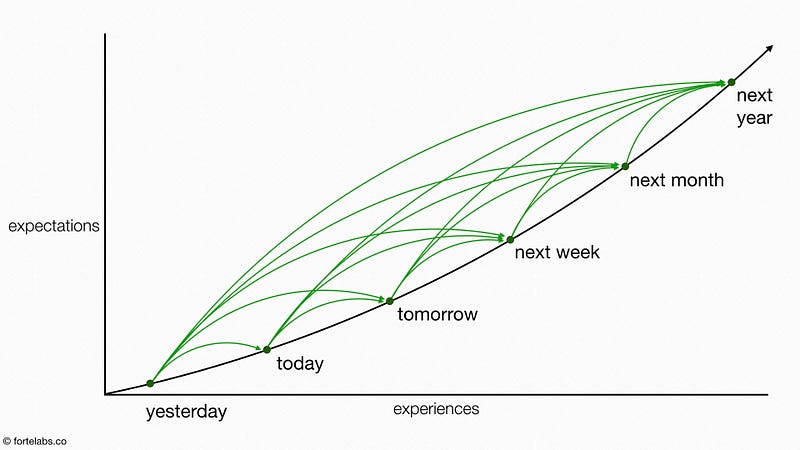 expectations

next year

next month

next week

tomorrow

today

yesterday

experiences

© fortelabs.co